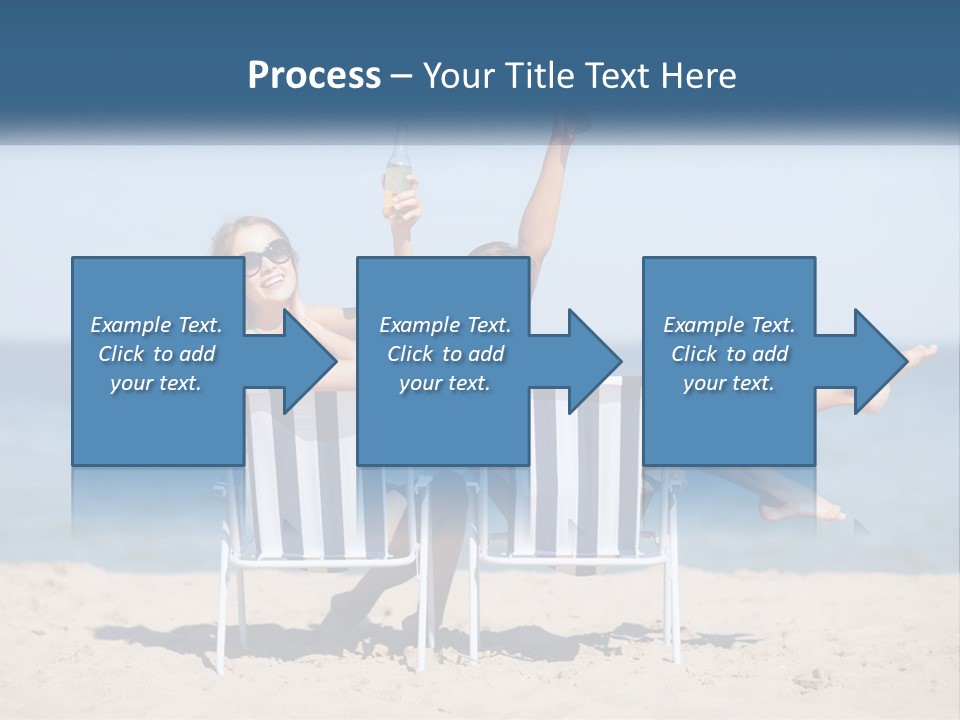 Process – Your Title Text Here

Example Text. Click to add your text.

Example Text. Click to add your text.

Example Text. Click to add your text.